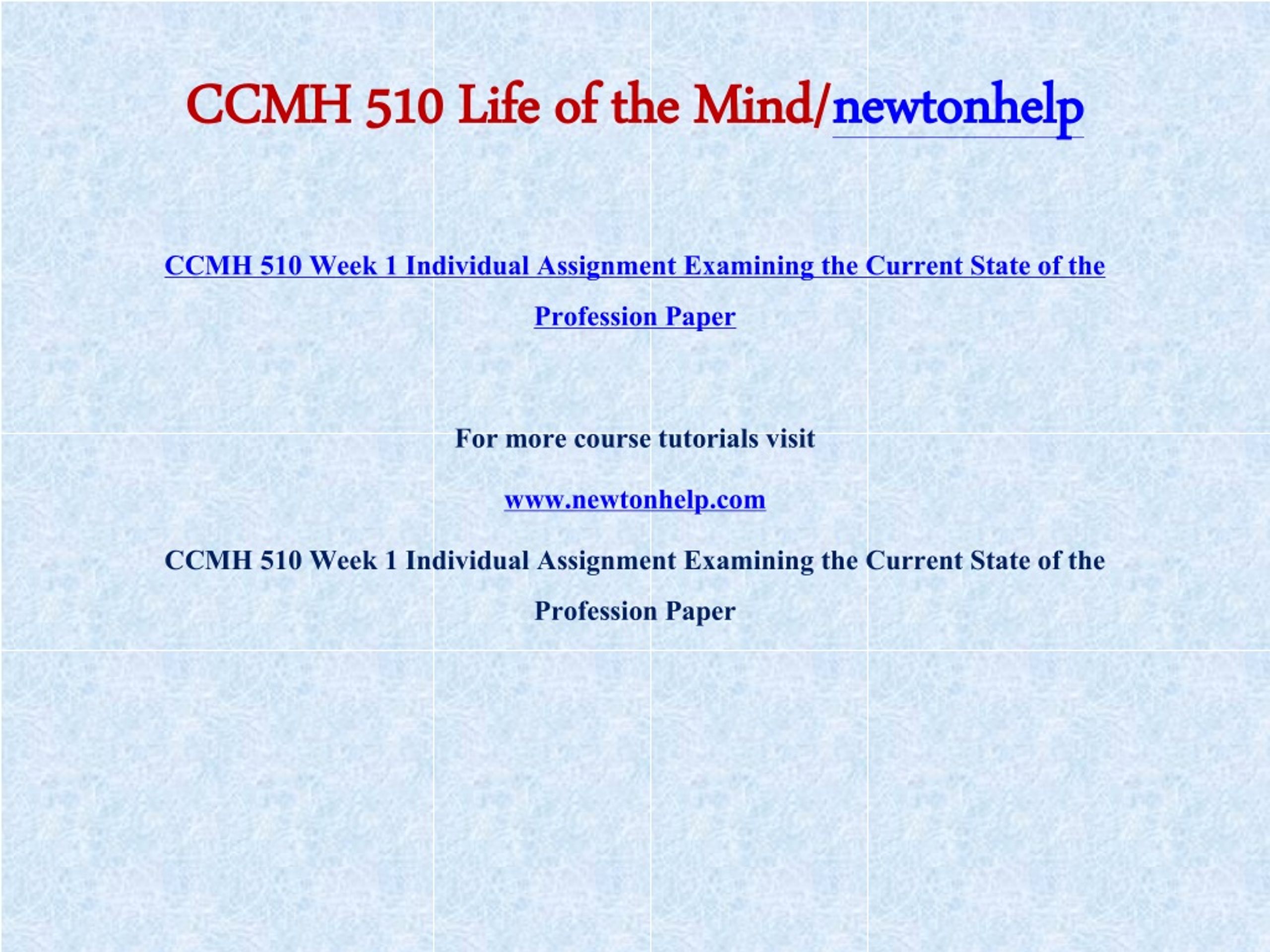 CCMH 510 Life of the Mind/newtonhelp

CCMH 510 Week 1 Individual Assignment Examining the Current State of the Profession Paper

For more course tutorials visit

www.newtonhelp.com

CCMH 510 Week 1 Individual Assignment Examining the Current State of the Profession Paper